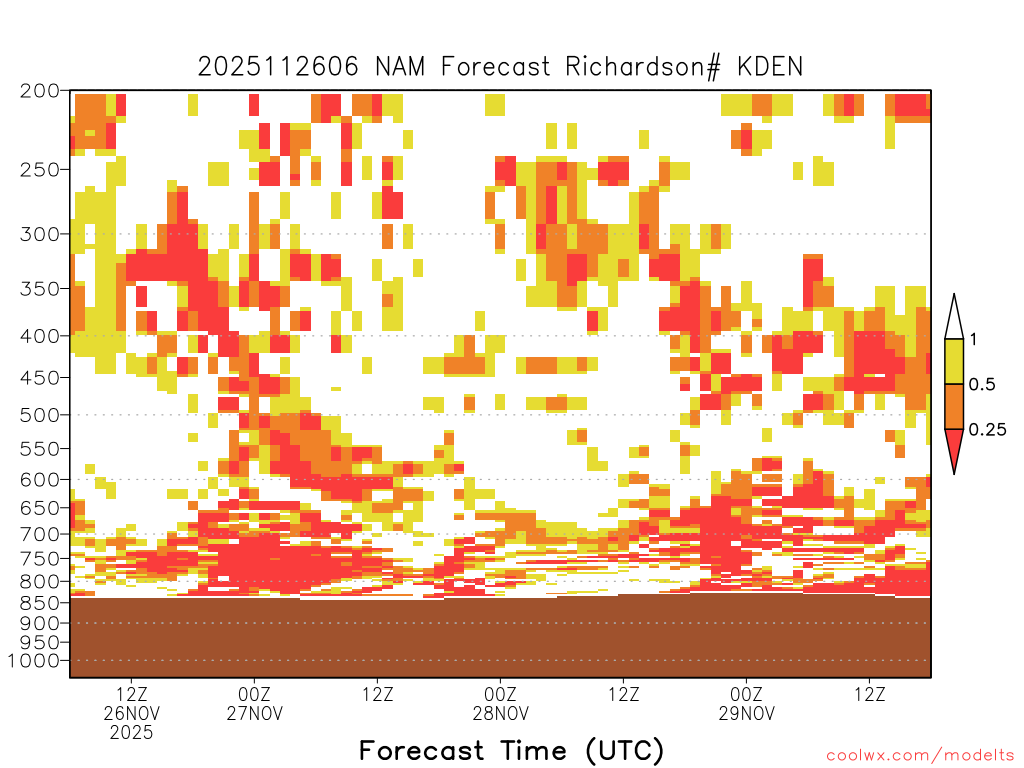 2025112606 NAM Forecast Richardson# KDEN

200
250
300
350
400
450
500
550
600
650
700
750
800
850
900
950
1000

1
0.5
0.25

12Z
26NOV
2025
00Z
27NOV
12Z
00Z
28NOV
12Z
00Z
29NOV
12Z

Forecast Time (UTC)

coolwx.com/modelts